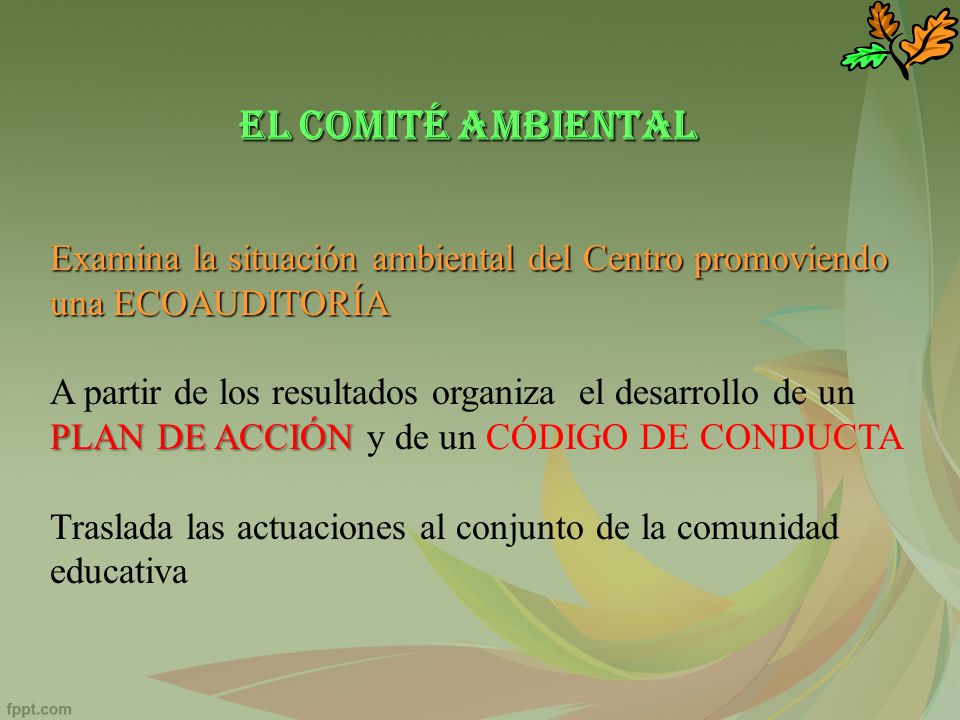 EL COMITÉ AMBIENTAL

Examina la situación ambiental del Centro promoviendo una ECOAUDITORÍA

A partir de los resultados organiza el desarrollo de un PLAN DE ACCIÓN y de un CÓDIGO DE CONDUCTA

Traslada las actuaciones al conjunto de la comunidad educativa

fppt.com